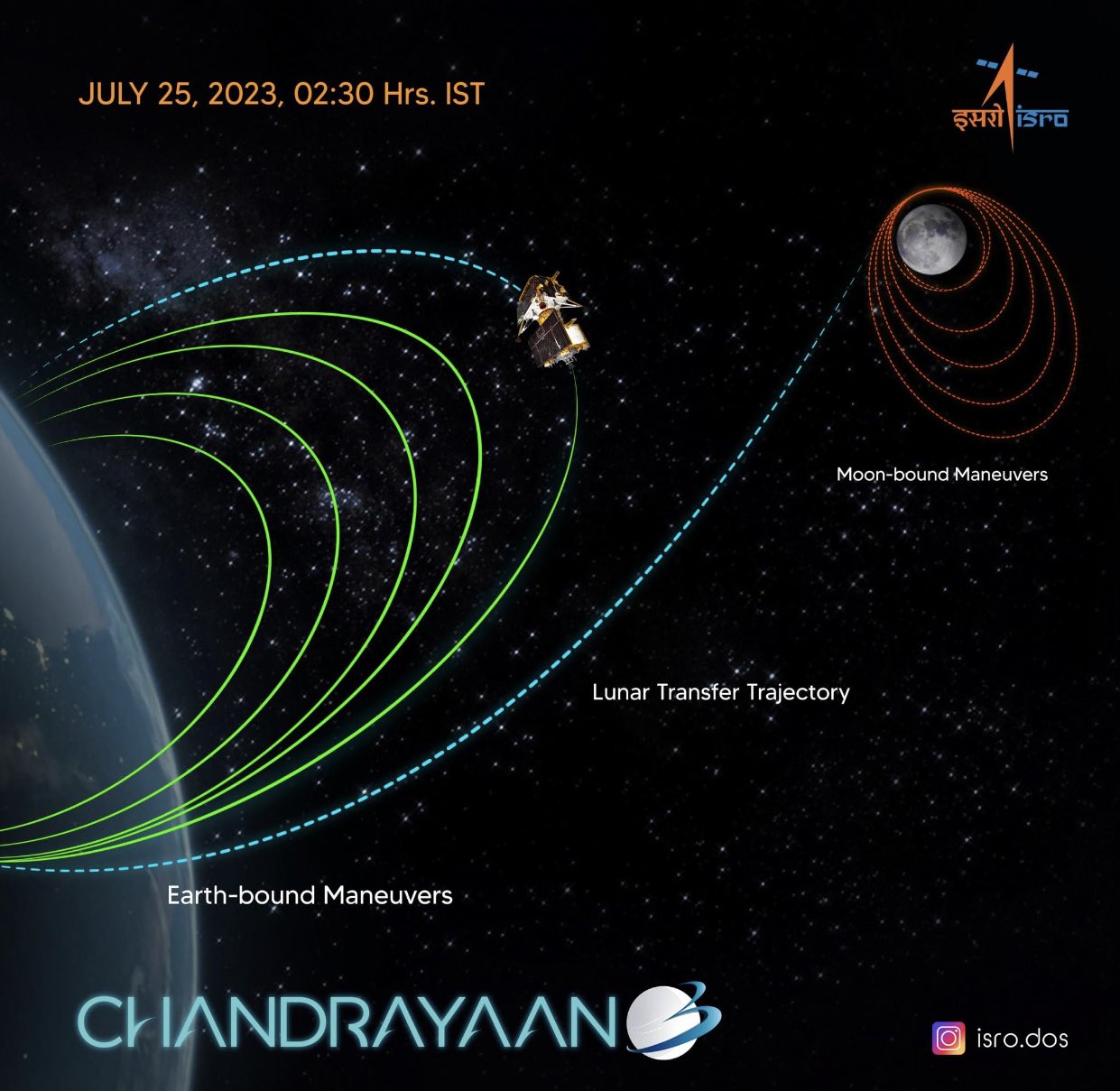 JULY 25, 2023, 02:30 Hrs. IST

इसरो isro

Moon-bound Maneuvers

Lunar Transfer Trajectory

Earth-bound Maneuvers

CHANDRAYAAN 3

isro.dos